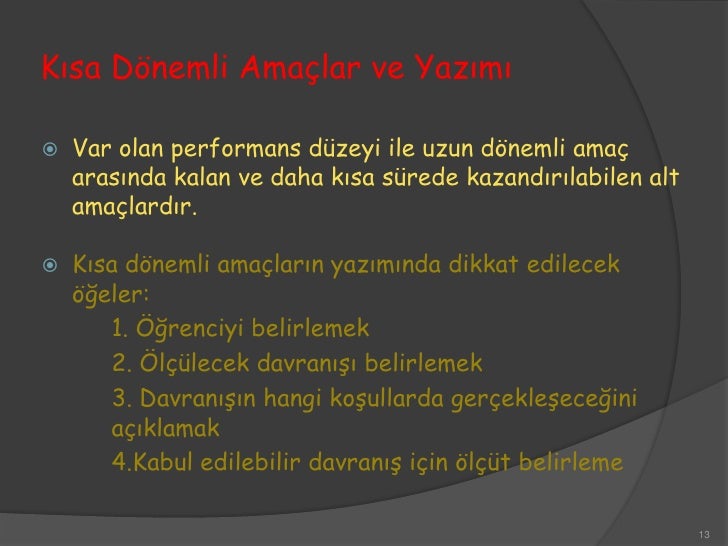 Kısa Dönemli Amaçlar ve Yazımı

Var olan performans düzeyi ile uzun dönemli amaç arasında kalan ve daha kısa sürede kazandırılabilen alt amaçlardır.

Kısa dönemli amaçların yazımında dikkat edilecek öğeler:

1. Öğrenciyi belirlemek
2. Ölçülecek davranışı belirlemek
3. Davranışın hangi koşullarda gerçekleşeceğini açıklamak
4.Kabul edilebilir davranış için ölçüt belirleme

13